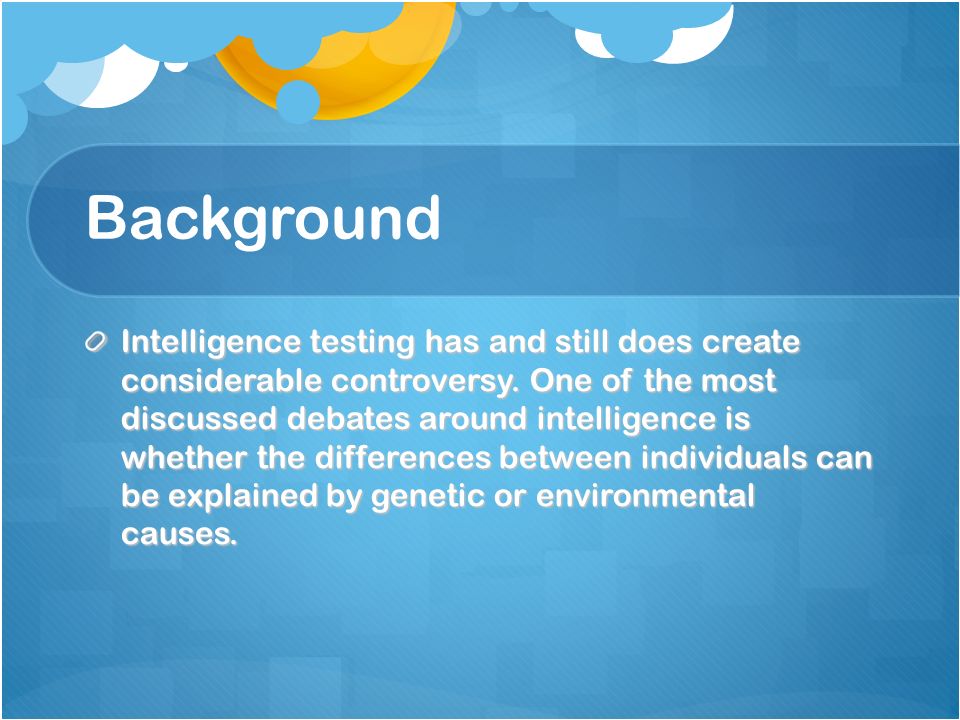 Background

Intelligence testing has and still does create considerable controversy. One of the most discussed debates around intelligence is whether the differences between individuals can be explained by genetic or environmental causes.